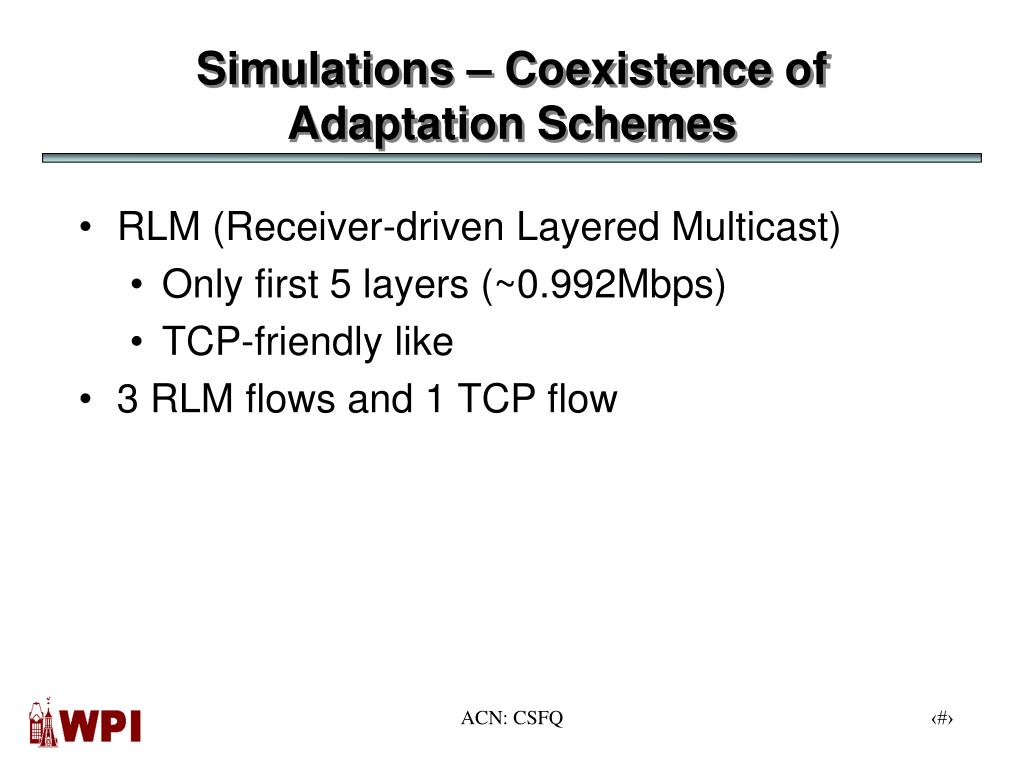 Simulations – Coexistence of Adaptation Schemes

• RLM (Receiver-driven Layered Multicast)
  • Only first 5 layers (~0.992Mbps)
  • TCP-friendly like
• 3 RLM flows and 1 TCP flow

WPI

ACN: CSFQ

‹#›